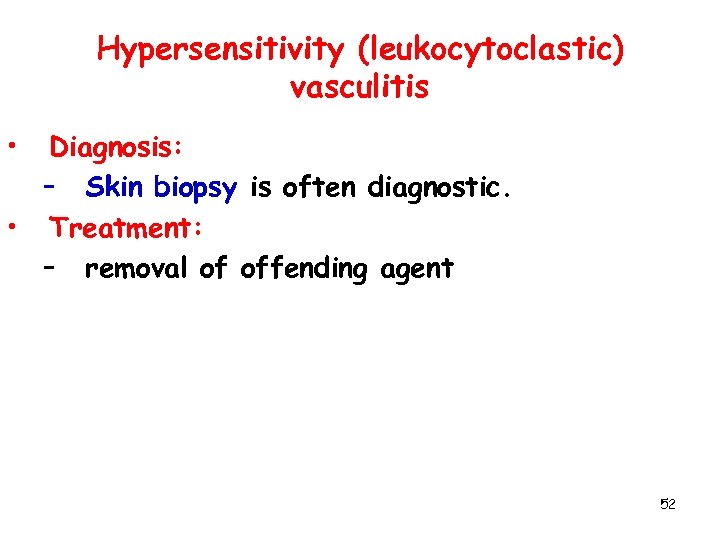 Hypersensitivity (leukocytoclastic) vasculitis

• Diagnosis:
 – Skin biopsy is often diagnostic.
• Treatment:
 – removal of offending agent

52